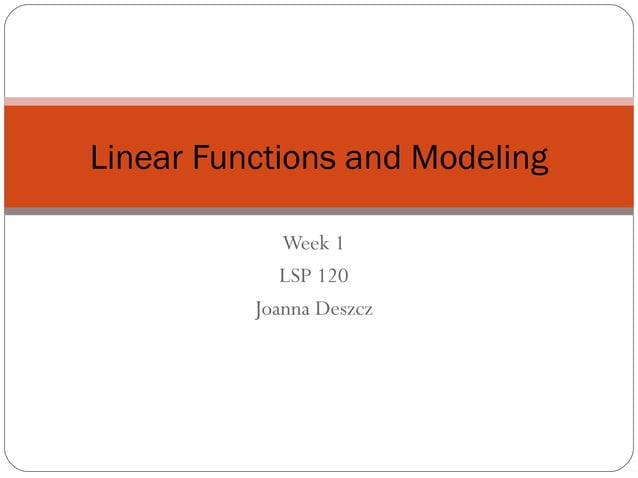 Linear Functions and Modeling

Week 1
LSP 120
Joanna Deszcz